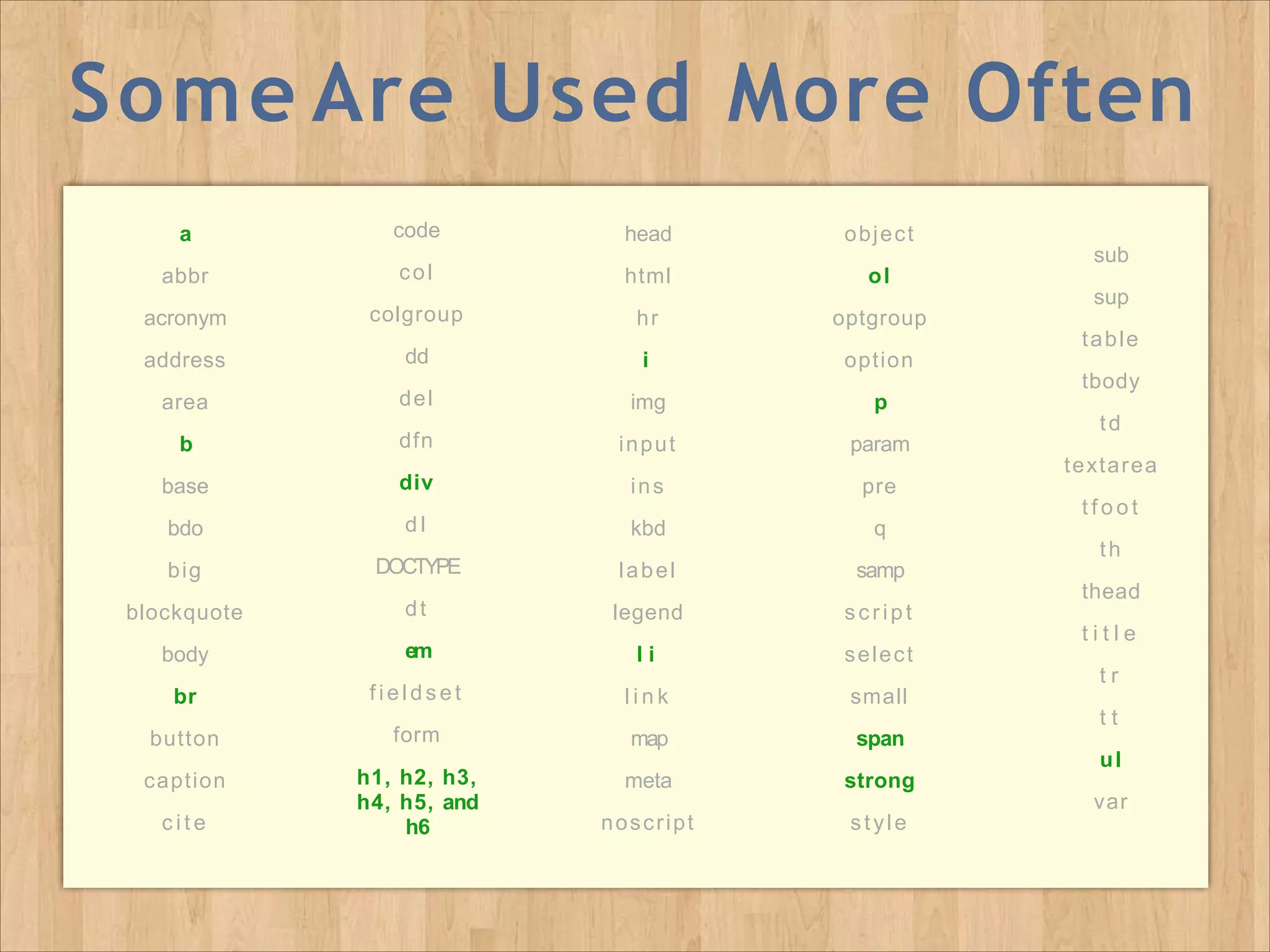 Some Are Used More Often

a
abbr
acronym
address
area
b
base
bdo
big
blockquote
body
br
button
caption
cite

code
col
colgroup
dd
del
dfn
div
dl
DOCTYPE
dt
em
fieldset
form
h1, h2, h3, h4, h5, and h6

head
html
hr
i
img
input
ins
kbd
label
legend
li
link
map
meta
noscript

object
ol
optgroup
option
p
param
pre
q
samp
script
select
small
span
strong
style

sub
sup
table
tbody
td
textarea
tfoot
th
thead
title
tr
tt
ul
var